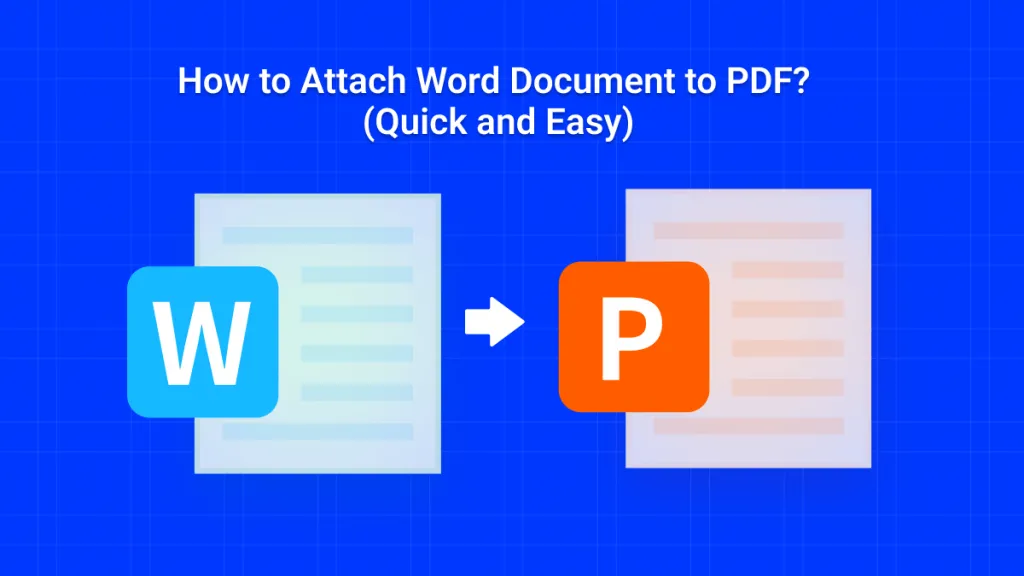 How to Attach Word Document to PDF?
(Quick and Easy)

W

P